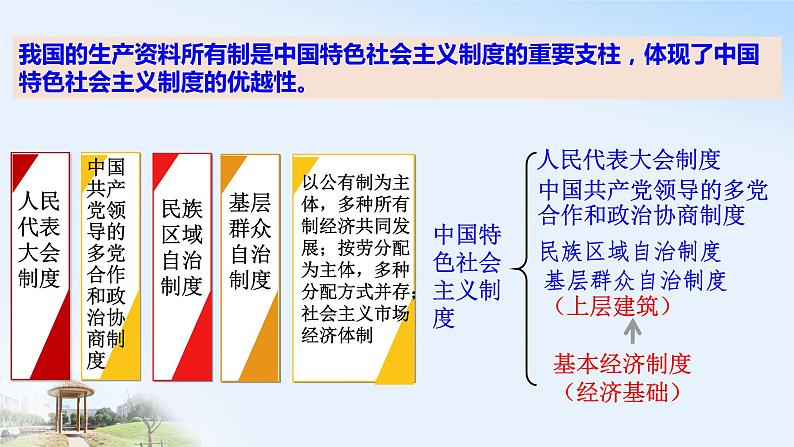 我国的生产资料所有制是中国特色社会主义制度的重要支柱，体现了中国特色社会主义制度的优越性。

人民代表大会制度

中国共产党领导的多党合作和政治协商制度

民族区域自治制度

基层群众自治制度

以公有制为主体，多种所有制经济共同发展；按劳分配为主体，多种分配方式并存；社会主义市场经济体制

中国特色社会主义制度

人民代表大会制度
中国共产党领导的多党合作和政治协商制度
民族区域自治制度
基层群众自治制度
（上层建筑）
基本经济制度
（经济基础）